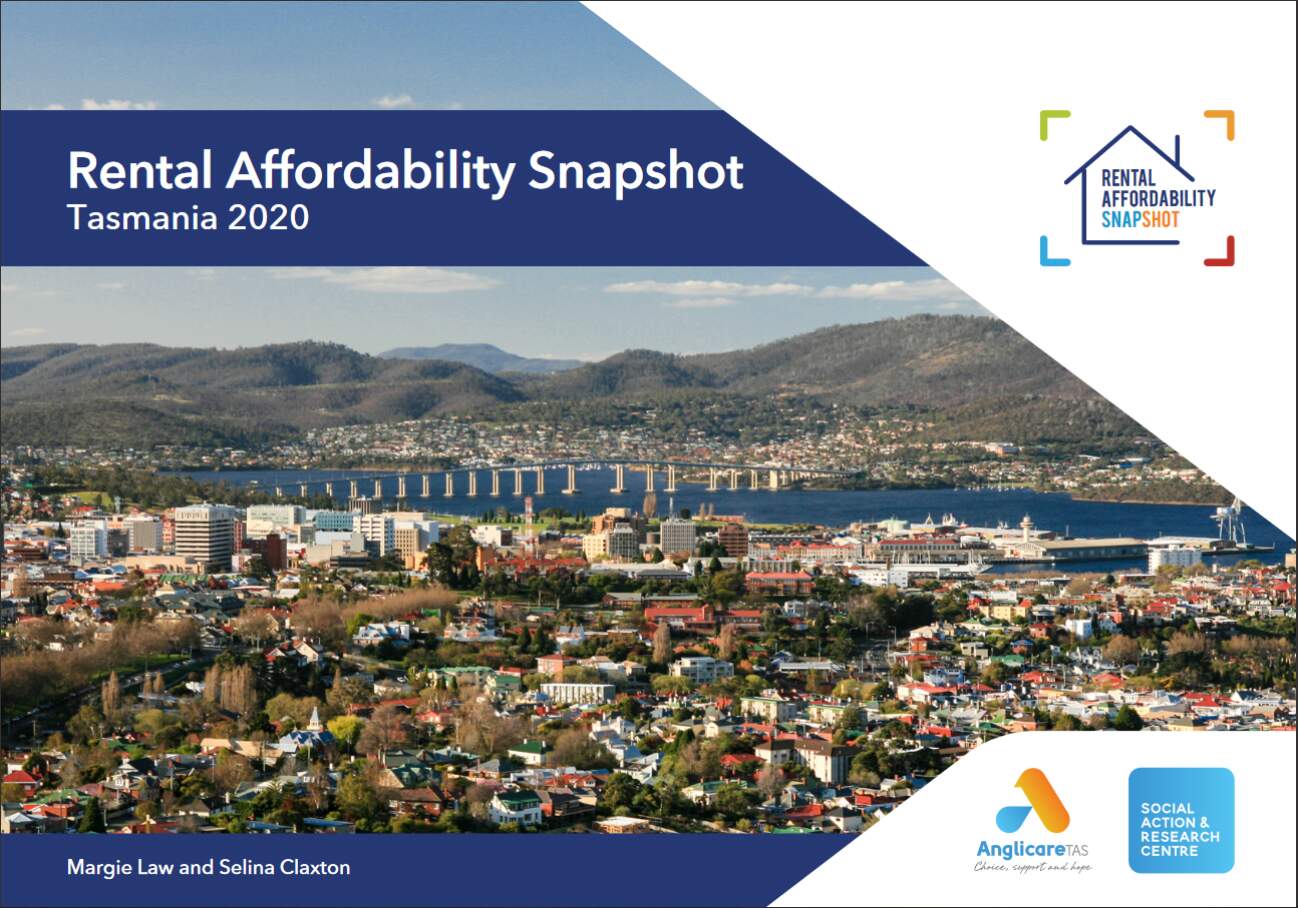 Rental Affordability Snapshot
Tasmania 2020

RENTAL AFFORDABILITY SNAPSHOT

Margie Law and Selina Claxton

AnglicareTAS
Choice, support and hope

SOCIAL ACTION & RESEARCH CENTRE